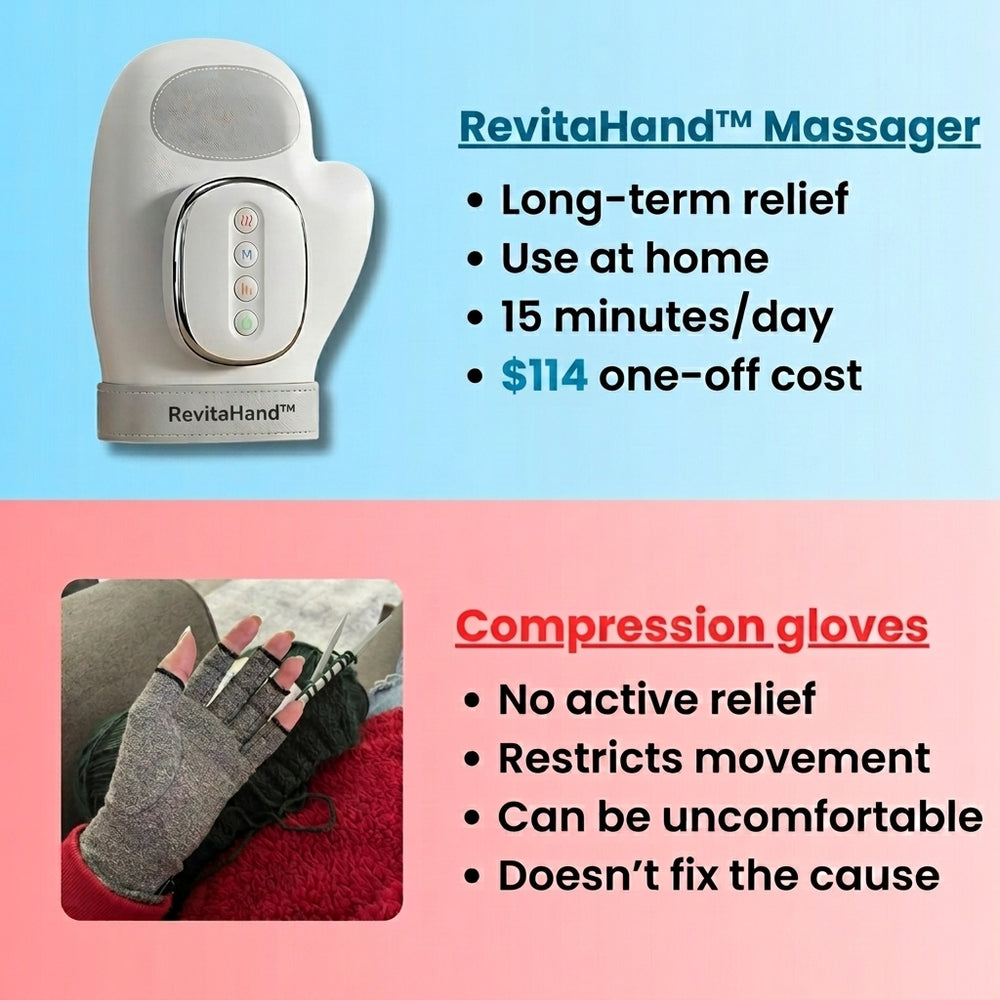 M

RevitaHand™

RevitaHand™ Massager

• Long-term relief
• Use at home
• 15 minutes/day
• $114 one-off cost

Compression gloves

• No active relief
• Restricts movement
• Can be uncomfortable
• Doesn't fix the cause